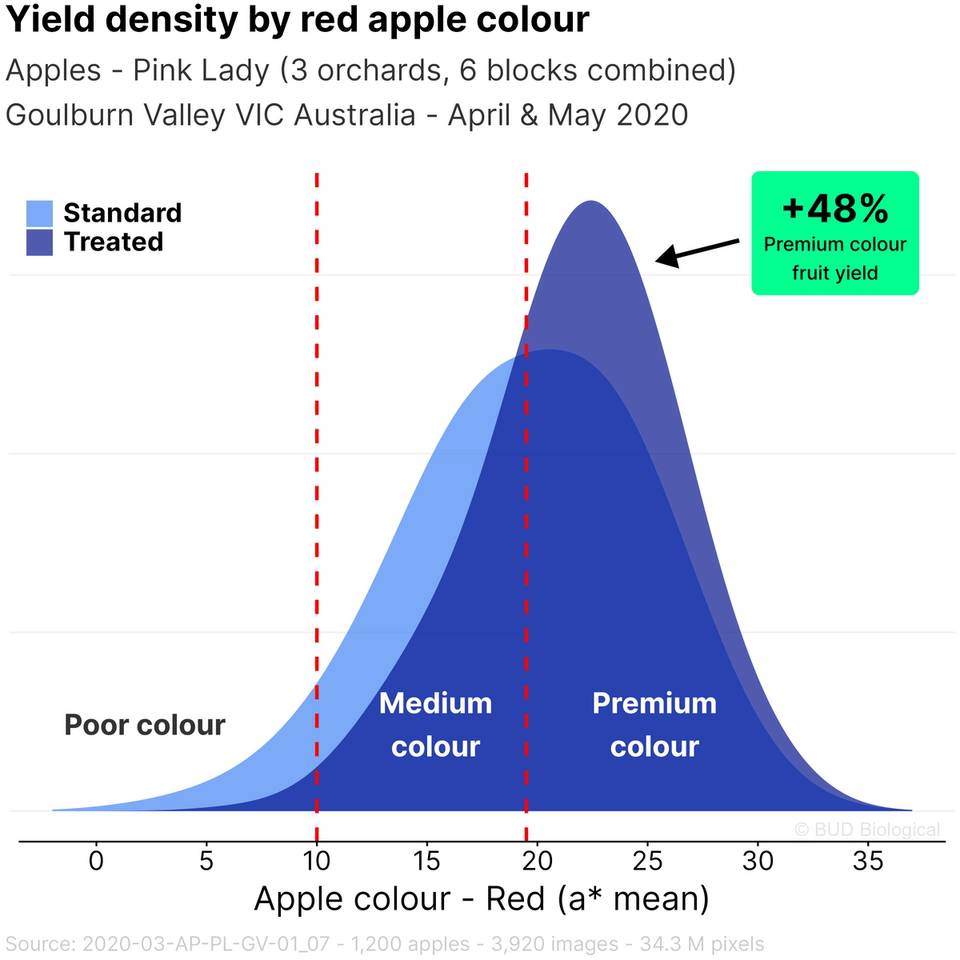 Yield density by red apple colour
Apples - Pink Lady (3 orchards, 6 blocks combined)
Goulburn Valley VIC Australia - April & May 2020

Standard
Treated

+48%
Premium colour fruit yield

Poor colour
Medium colour
Premium colour

© BUD Biological

0 5 10 15 20 25 30 35
Apple colour - Red (a* mean)

Source: 2020-03-AP-PL-GV-01_07 - 1,200 apples - 3,920 images - 34.3 M pixels